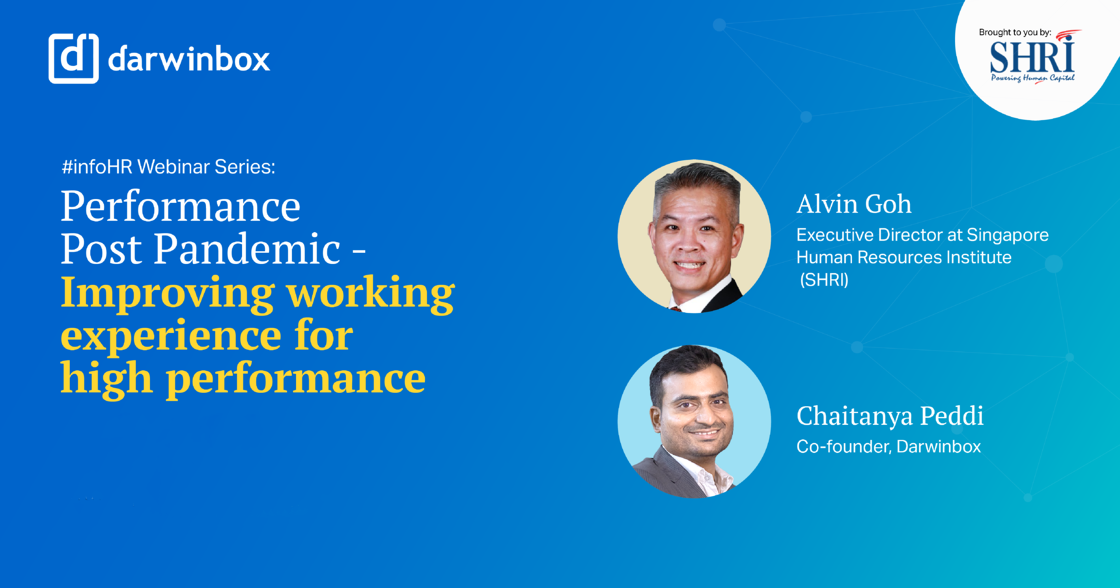 darwinbox

Brought to you by:
SHRI
Powering Human Capital

#infoHR Webinar Series:
Performance Post Pandemic - Improving working experience for high performance

Alvin Goh
Executive Director at Singapore Human Resources Institute (SHRI)

Chaitanya Peddi
Co-founder, Darwinbox